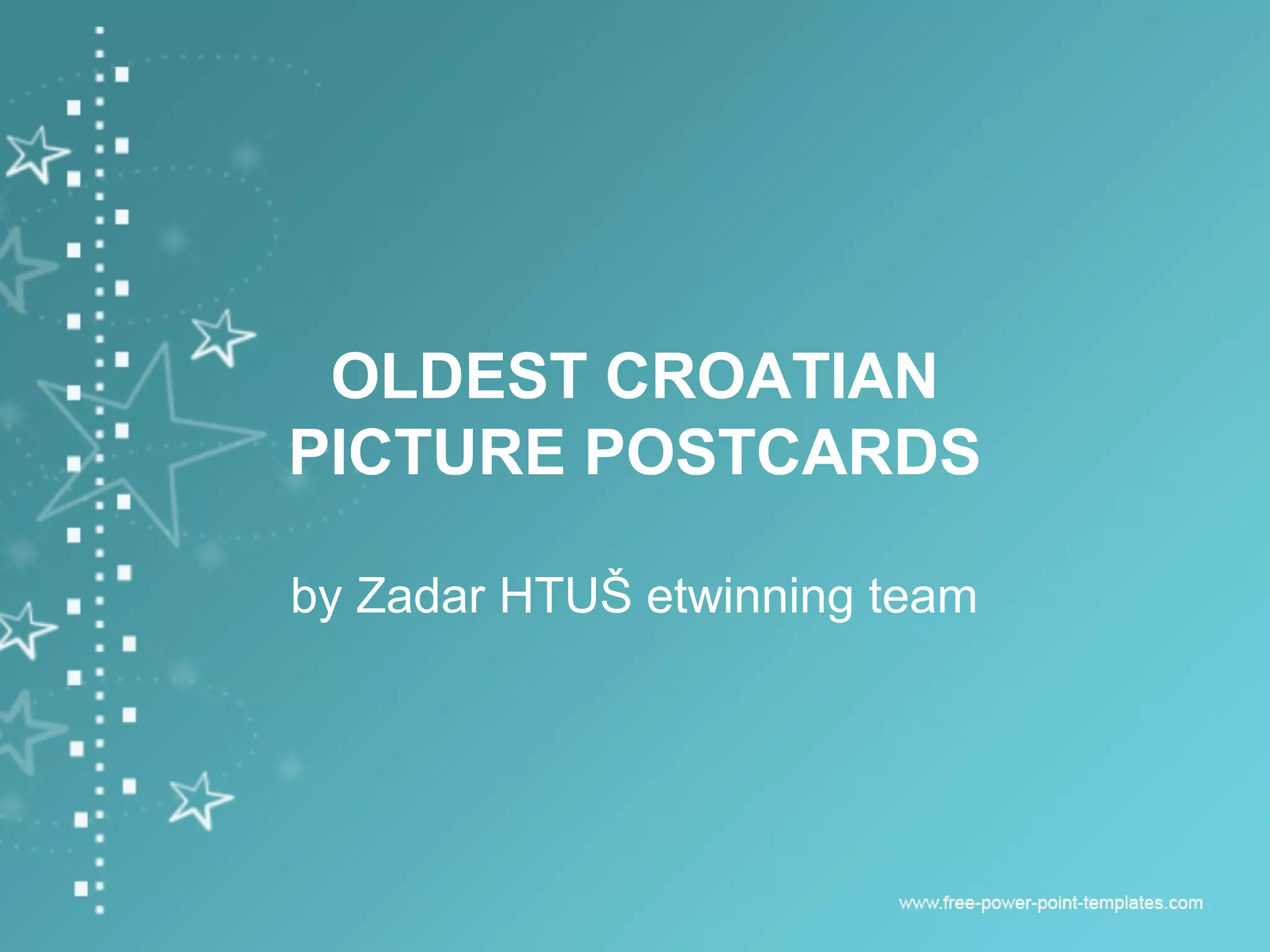 OLDEST CROATIAN PICTURE POSTCARDS

by Zadar HTUŠ etwinning team

www.free-power-point-templates.com